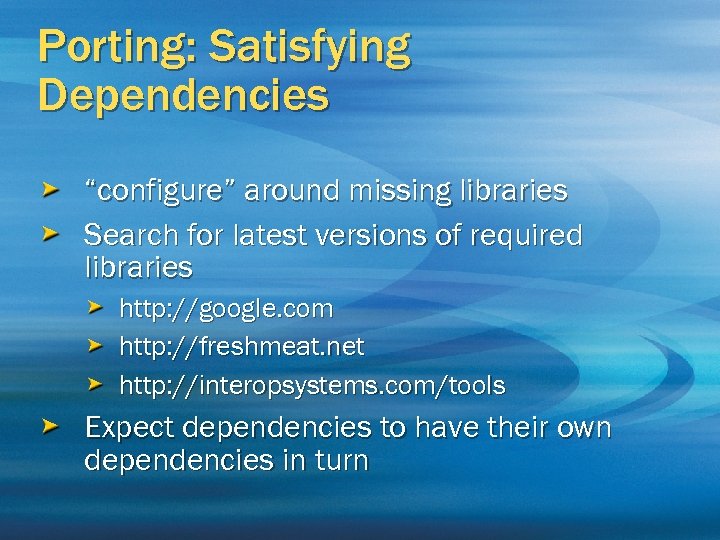 Porting: Satisfying Dependencies

“configure” around missing libraries

Search for latest versions of required libraries

http://google.com

http://freshmeat.net

http://interopsystems.com/tools

Expect dependencies to have their own dependencies in turn